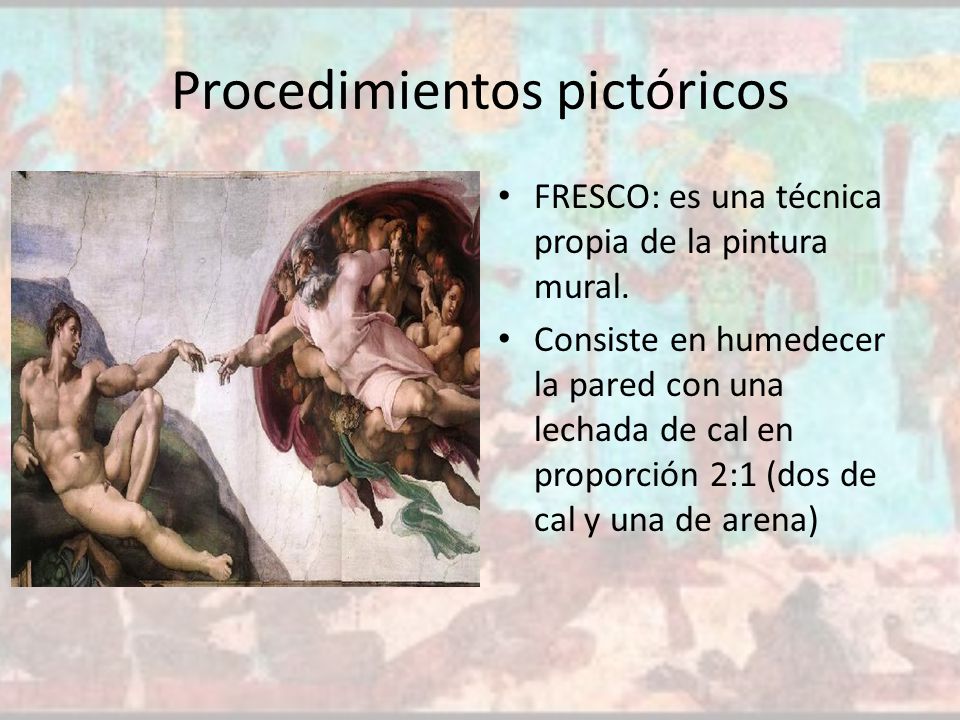 Procedimientos pictóricos

• FRESCO: es una técnica propia de la pintura mural.
• Consiste en humedecer la pared con una lechada de cal en proporción 2:1 (dos de cal y una de arena)